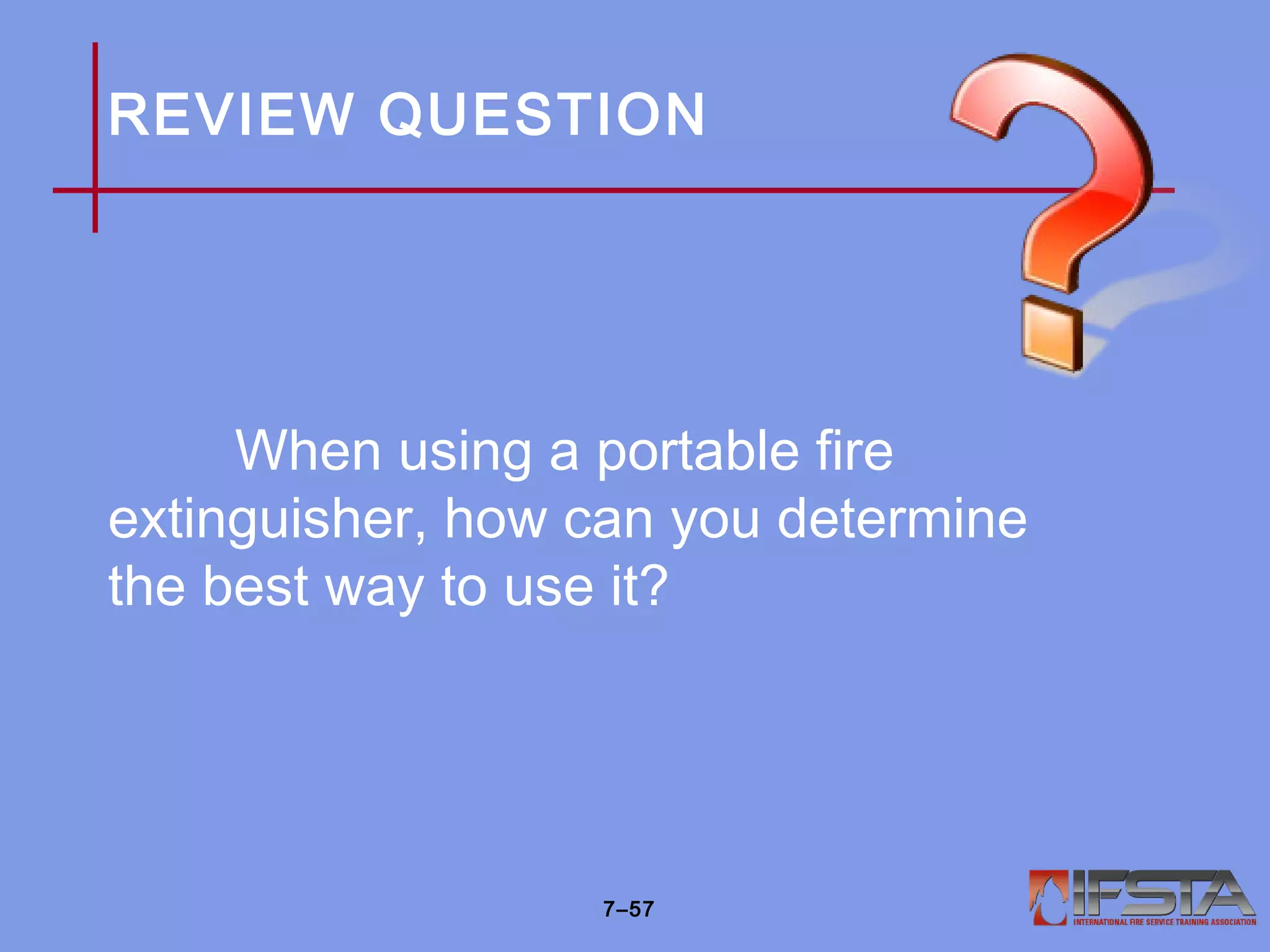 REVIEW QUESTION

When using a portable fire extinguisher, how can you determine the best way to use it?

7–57

IFSTA
INTERNATIONAL FIRE SERVICE TRAINING ASSOCIATION